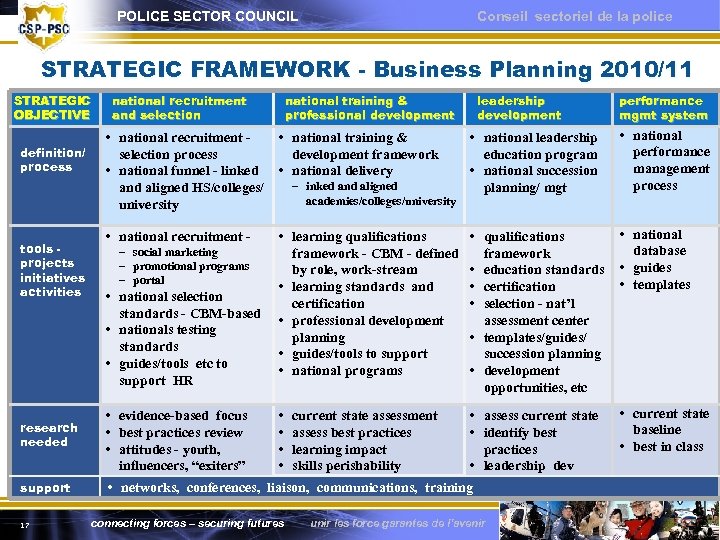 CSP-PSC

POLICE SECTOR COUNCIL

Conseil sectoriel de la police

STRATEGIC FRAMEWORK - Business Planning 2010/11

| STRATEGIC OBJECTIVE | national recruitment and selection | national training & professional development | leadership development | performance mgmt system |
|---|---|---|---|---|
| definition/ process | • national recruitment - selection process • national funnel - linked and aligned HS/colleges/ university | • national training & development framework • national delivery – inked and aligned academies/colleges/university | • national leadership education program • national succession planning/ mgt | • national performance management process |
| tools - projects initiatives activities | • national recruitment - – social marketing – promotional programs – portal • national selection standards - CBM-based • nationals testing standards • guides/tools etc to support HR | • learning qualifications framework - CBM - defined by role, work-stream • learning standards and certification • professional development planning • guides/tools to support • national programs | • qualifications framework • education standards • certification • selection - nat'l assessment center • templates/guides/ succession planning • development opportunities, etc | • national database • guides • templates |
| research needed | • evidence-based focus • best practices review • attitudes - youth, influencers, "exiters" | • current state assessment • assess best practices • learning impact • skills perishability | • assess current state • identify best practices • leadership dev | • current state baseline • best in class |
| support | • networks, conferences, liaison, communications, training | | | |

17

connecting forces – securing futures

unir les force garantes de l'avenir